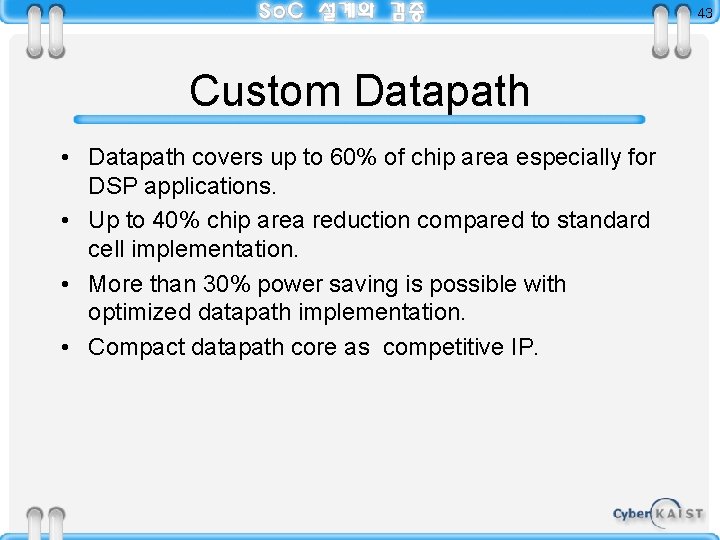 SoC 설계와 검증

43

Custom Datapath

• Datapath covers up to 60% of chip area especially for DSP applications.

• Up to 40% chip area reduction compared to standard cell implementation.

• More than 30% power saving is possible with optimized datapath implementation.

• Compact datapath core as  competitive IP.

Cyber KAIST